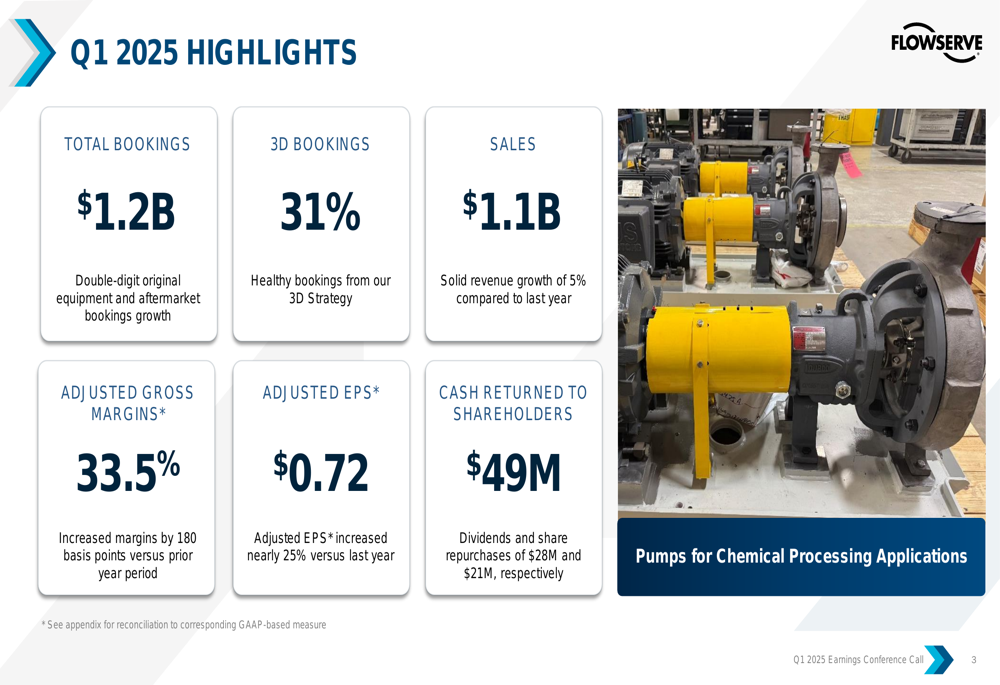 Q1 2025 HIGHLIGHTS

FLOWSERVE

TOTAL BOOKINGS

$1.2B

Double-digit original equipment and aftermarket bookings growth

3D BOOKINGS

31%

Healthy bookings from our 3D Strategy

SALES

$1.1B

Solid revenue growth of 5% compared to last year

ADJUSTED GROSS MARGINS*

33.5%

Increased margins by 180 basis points versus prior year period

ADJUSTED EPS*

$0.72

Adjusted EPS* increased nearly 25% versus last year

CASH RETURNED TO SHAREHOLDERS

$49M

Dividends and share repurchases of $28M and $21M, respectively

Pumps for Chemical Processing Applications

* See appendix for reconciliation to corresponding GAAP-based measure

Q1 2025 Earnings Conference Call 3